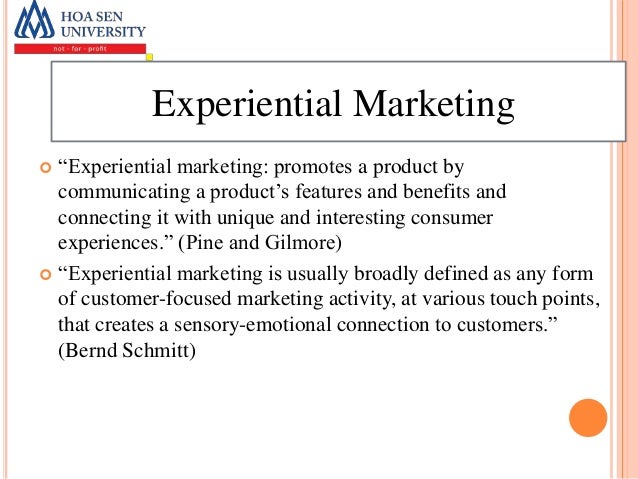 HOA SEN
UNIVERSITY
not - for - profit

Experiential Marketing

“Experiential marketing: promotes a product by communicating a product’s features and benefits and connecting it with unique and interesting consumer experiences.” (Pine and Gilmore)

“Experiential marketing is usually broadly defined as any form of customer-focused marketing activity, at various touch points, that creates a sensory-emotional connection to customers.” (Bernd Schmitt)